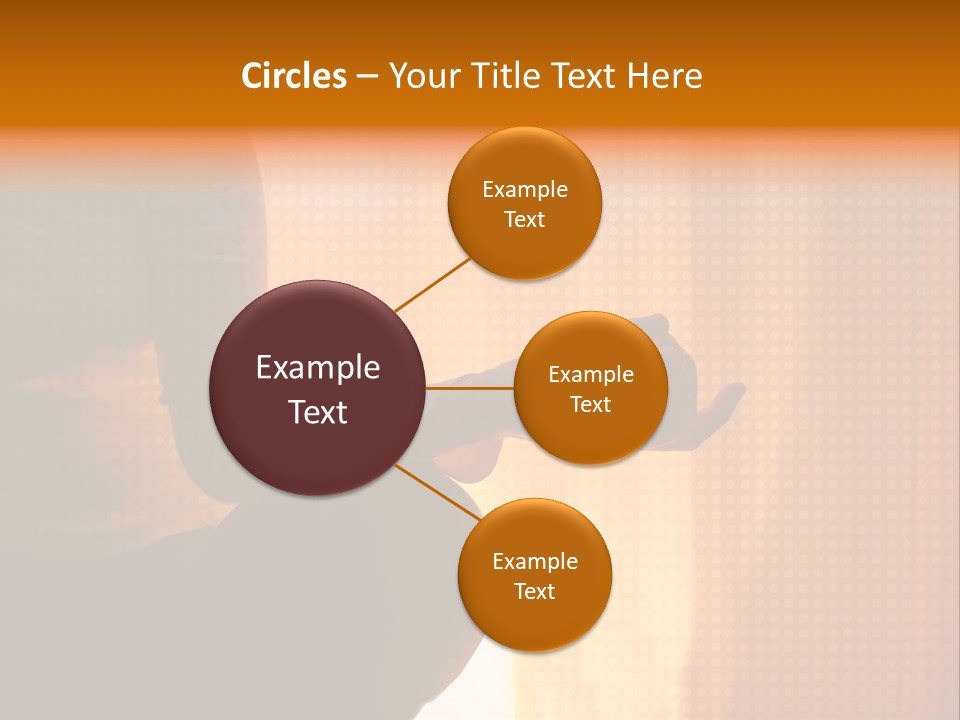 Circles – Your Title Text Here

Example Text

Example Text

Example Text

Example Text